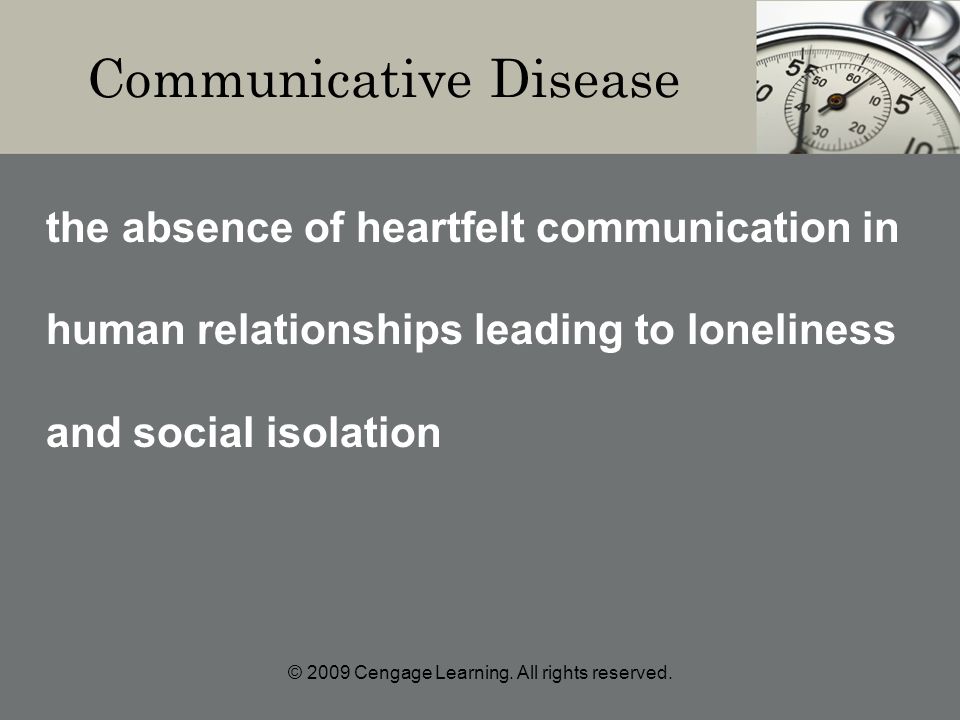 Communicative Disease

the absence of heartfelt communication in human relationships leading to loneliness and social isolation

© 2009 Cengage Learning. All rights reserved.